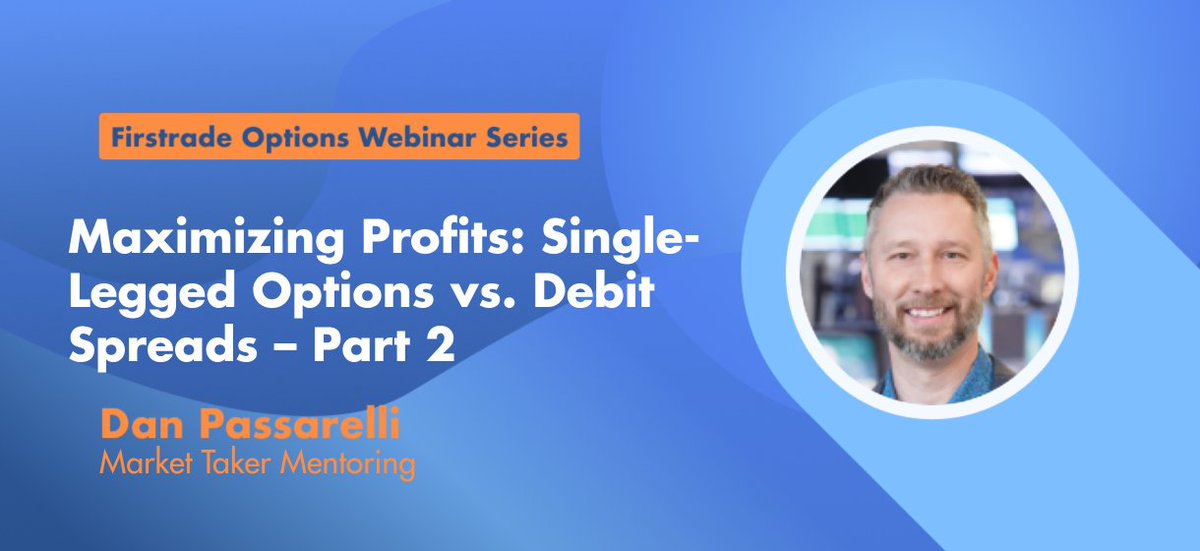 Firstrade Options Webinar Series

Maximizing Profits: Single-Legged Options vs. Debit Spreads – Part 2

Dan Passarelli
Market Taker Mentoring